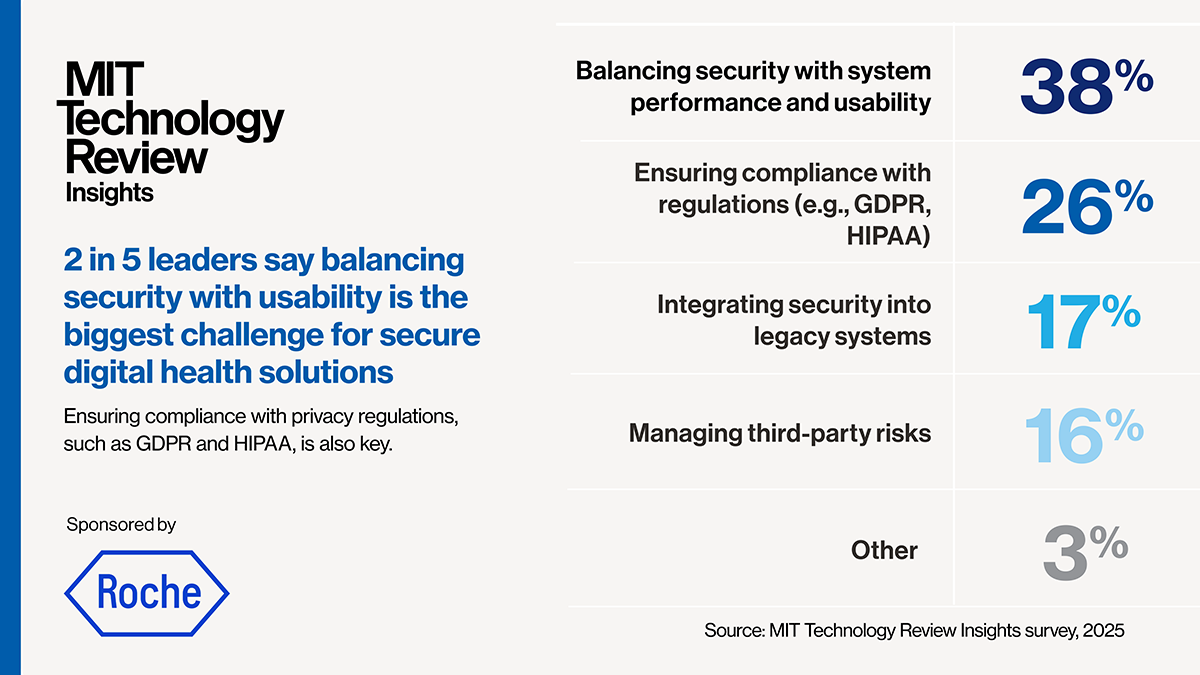 MIT Technology Review Insights

2 in 5 leaders say balancing security with usability is the biggest challenge for secure digital health solutions

Ensuring compliance with privacy regulations, such as GDPR and HIPAA, is also key.

Sponsored by

Roche

| | |
|---|---|
| Balancing security with system performance and usability | 38% |
| Ensuring compliance with regulations (e.g., GDPR, HIPAA) | 26% |
| Integrating security into legacy systems | 17% |
| Managing third-party risks | 16% |
| Other | 3% |

Source: MIT Technology Review Insights survey, 2025